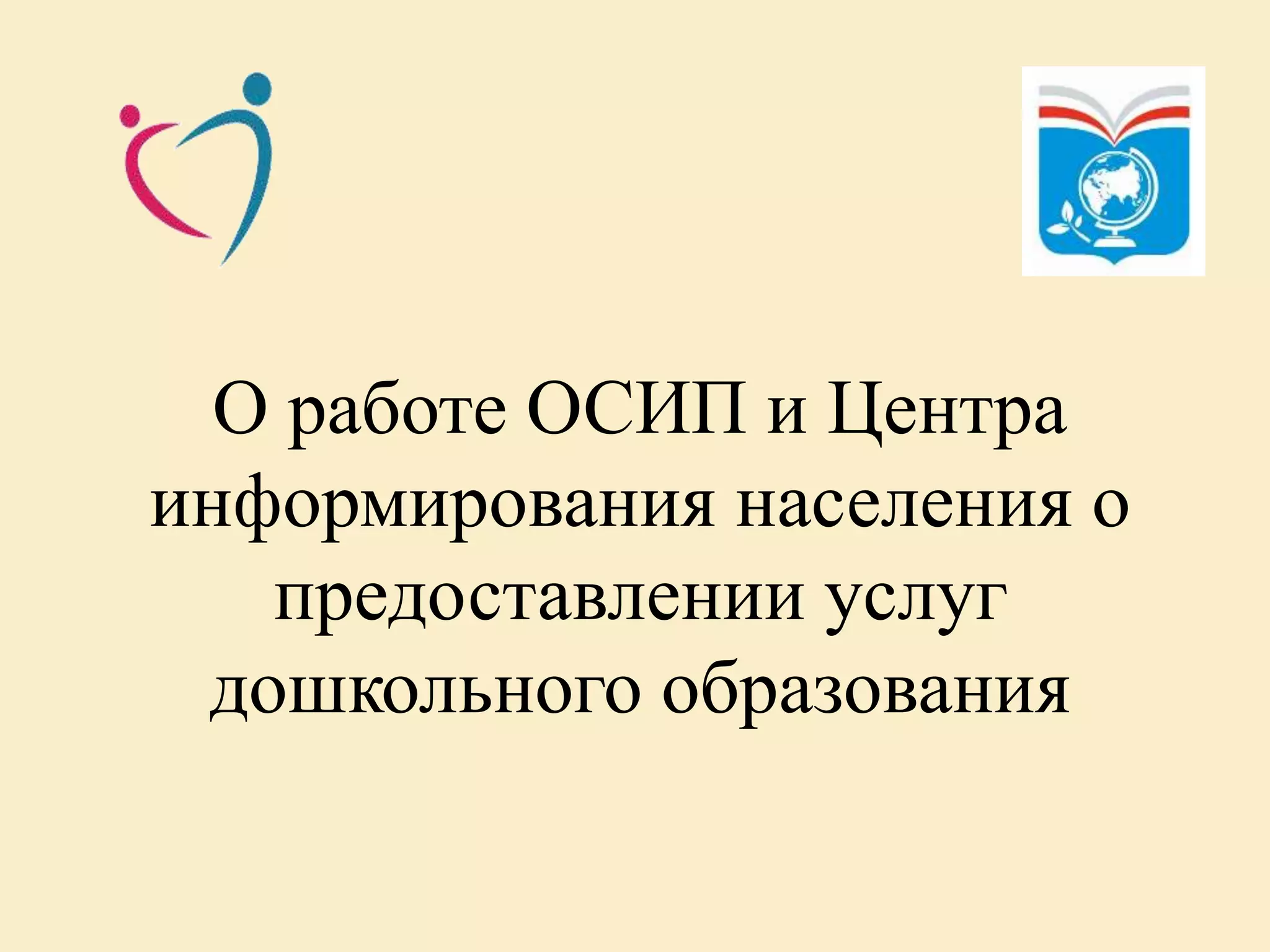 О работе ОСИП и Центра информирования населения о предоставлении услуг дошкольного образования